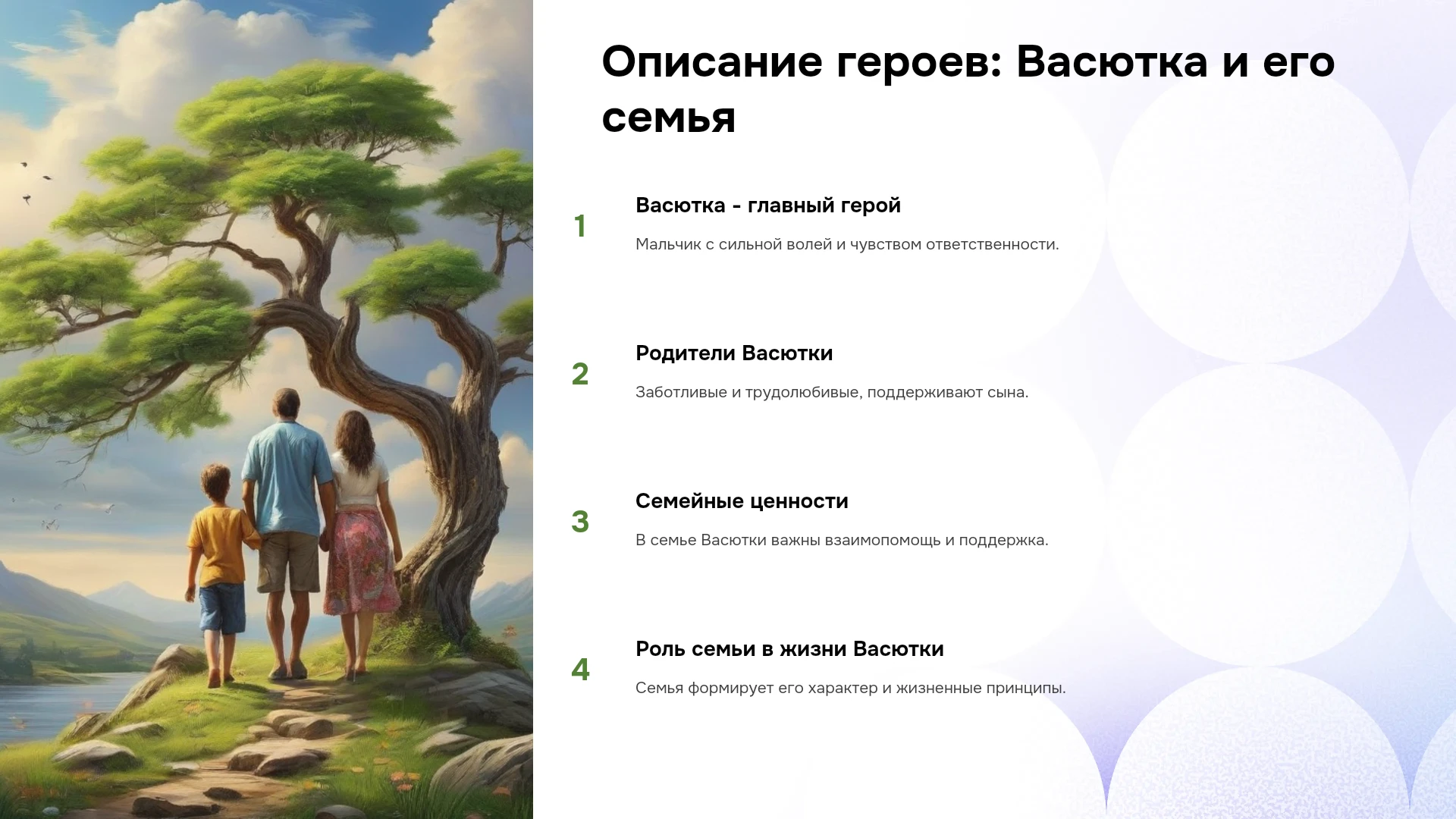 Описание героев: Васютка и его семья

1

Васютка - главный герой

Мальчик с сильной волей и чувством ответственности.

2

Родители Васютки

Заботливые и трудолюбивые, поддерживают сына.

3

Семейные ценности

В семье Васютки важны взаимопомощь и поддержка.

4

Роль семьи в жизни Васютки

Семья формирует его характер и жизненные принципы.